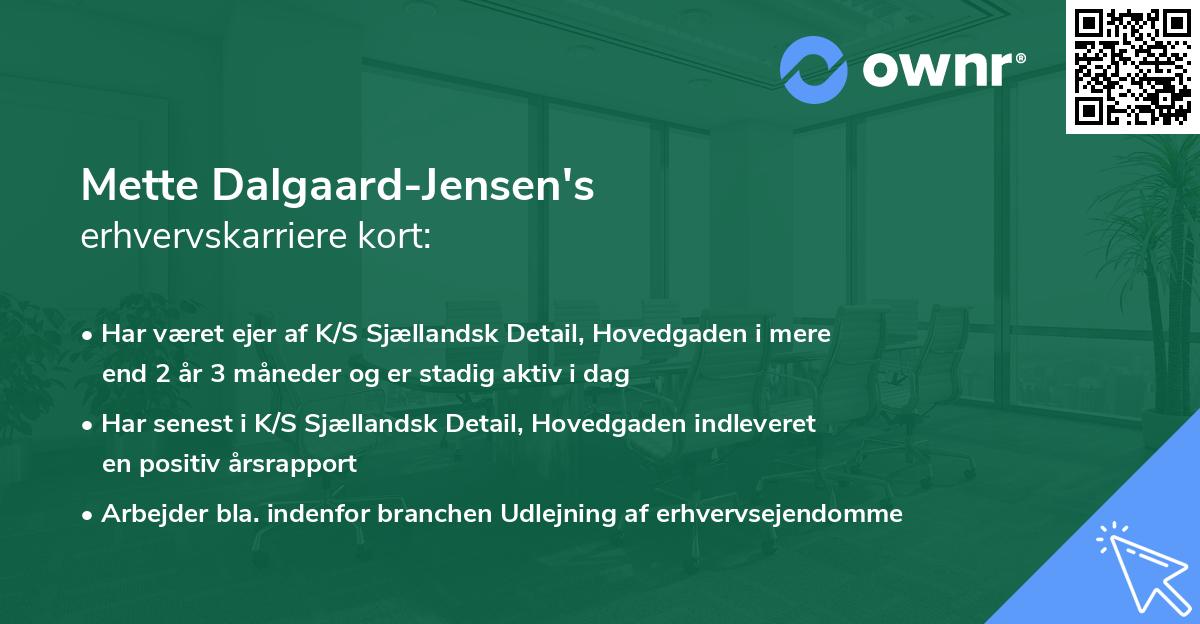 ownr®

Mette Dalgaard-Jensen's
erhvervskarriere kort:

• Har været ejer af K/S Sjællandsk Detail, Hovedgaden i mere end 2 år 3 måneder og er stadig aktiv i dag

• Har senest i K/S Sjællandsk Detail, Hovedgaden indleveret en positiv årsrapport

• Arbejder bla. indenfor branchen Udlejning af erhvervsejendomme